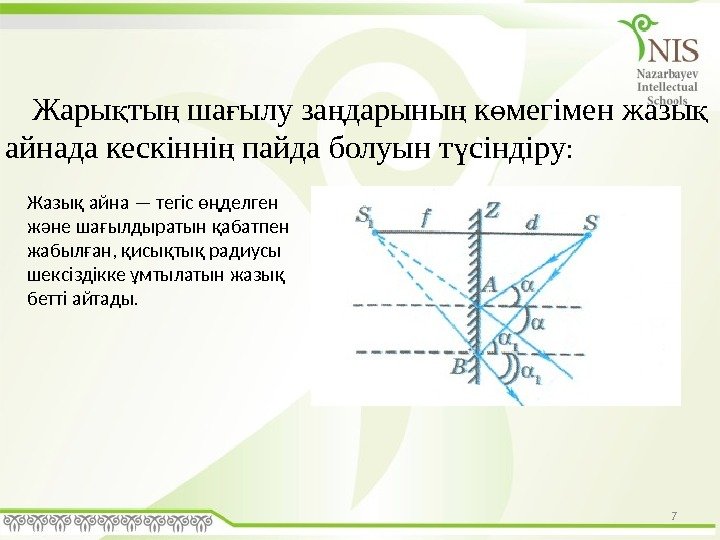 NIS
Nazarbayev Intellectual Schools

Жарықтың шағылу заңдарының көмегімен жазық айнада кескіннің пайда болуын түсіндіру:

Жазық айна — тегіс өңделген және шағылдыратын қабатпен жабылған, қисықтық радиусы шексіздікке ұмтылатын жазық бетті айтады.

$S_1$ $f$ $Z$ $d$ $S$
$A$ $\alpha$ $\alpha$
$\alpha_1$
$B$ $\alpha_1$

7